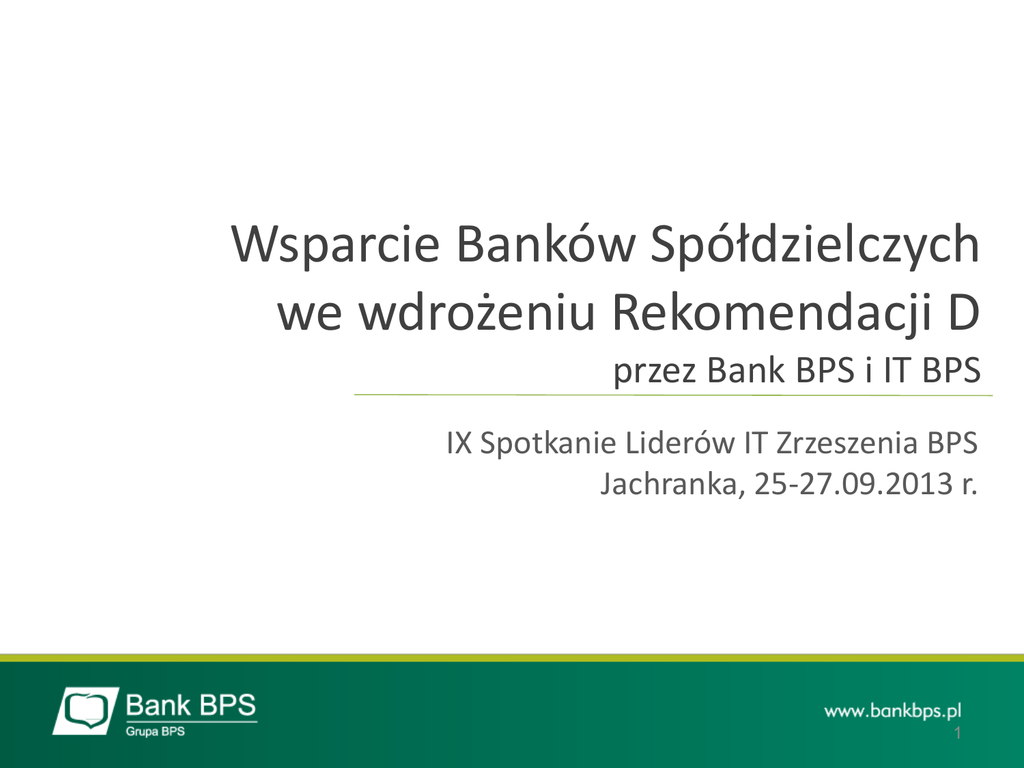 Wsparcie Banków Spółdzielczych we wdrożeniu Rekomendacji D
przez Bank BPS i IT BPS

IX Spotkanie Liderów IT Zrzeszenia BPS
Jachranka, 25-27.09.2013 r.

Bank BPS
Grupa BPS

www.bankbps.pl

1